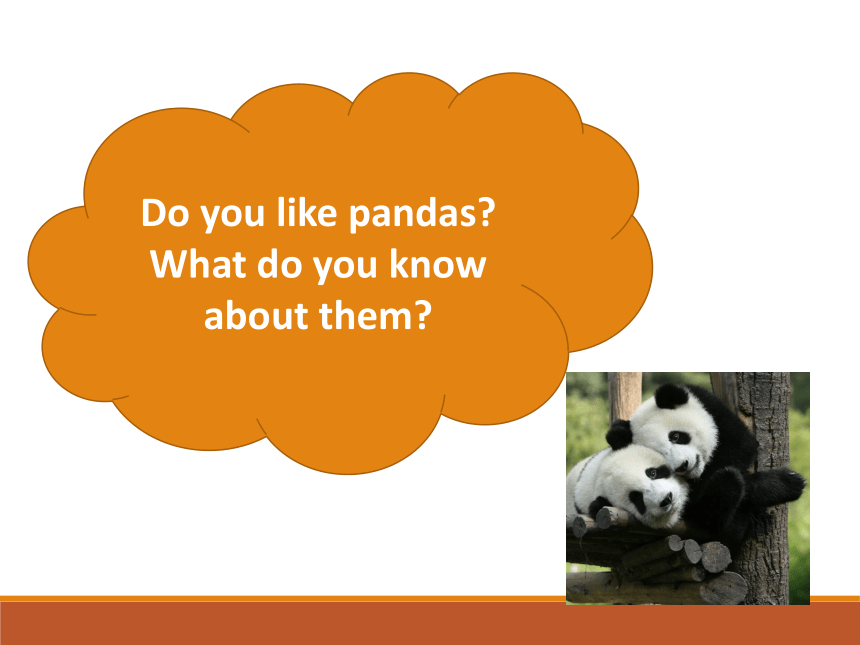 Do you like pandas? What do you know about them?